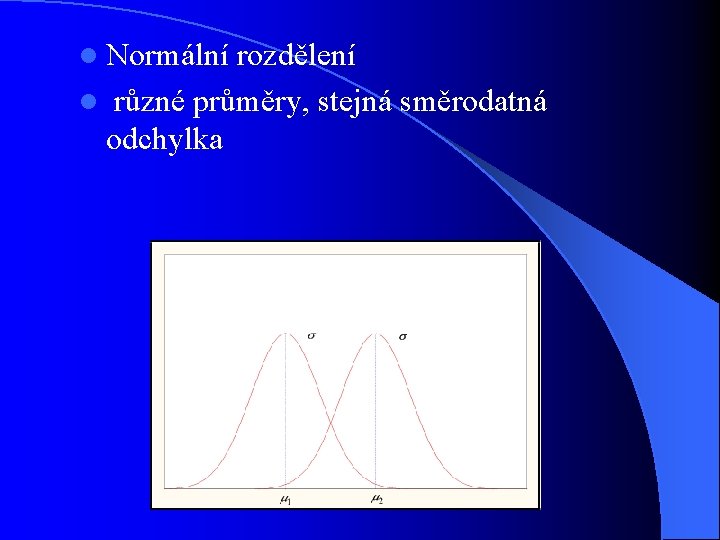 Normální rozdělení

různé průměry, stejná směrodatná odchylka

$\sigma$

$\sigma$

$\mu_1$

$\mu_2$